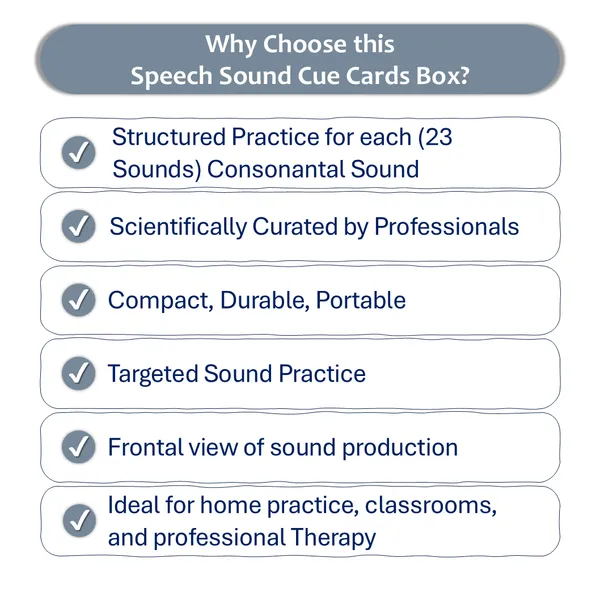 Why Choose this
Speech Sound Cue Cards Box?

Structured Practice for each (23 Sounds) Consonantal Sound

Scientifically Curated by Professionals

Compact, Durable, Portable

Targeted Sound Practice

Frontal view of sound production

Ideal for home practice, classrooms, and professional Therapy